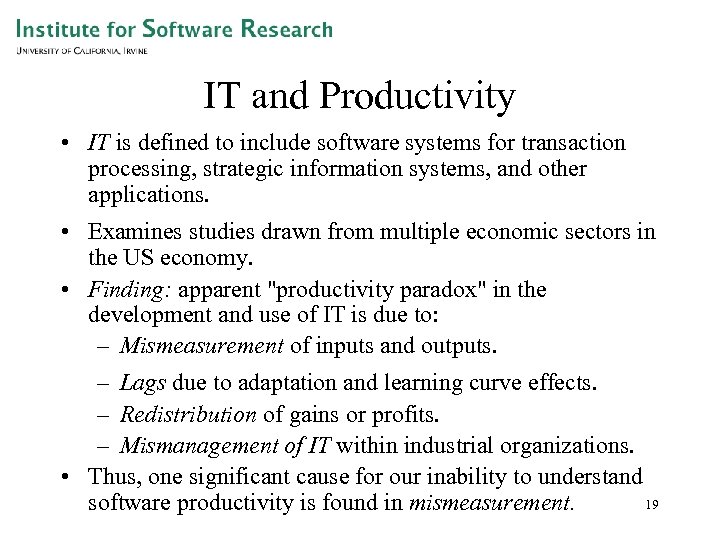 Institute for Software Research
University of California, Irvine

IT and Productivity

• IT is defined to include software systems for transaction processing, strategic information systems, and other applications.

• Examines studies drawn from multiple economic sectors in the US economy.

• Finding: apparent "productivity paradox" in the development and use of IT is due to:
– Mismeasurement of inputs and outputs.
– Lags due to adaptation and learning curve effects.
– Redistribution of gains or profits.
– Mismanagement of IT within industrial organizations.

• Thus, one significant cause for our inability to understand software productivity is found in mismeasurement.

19